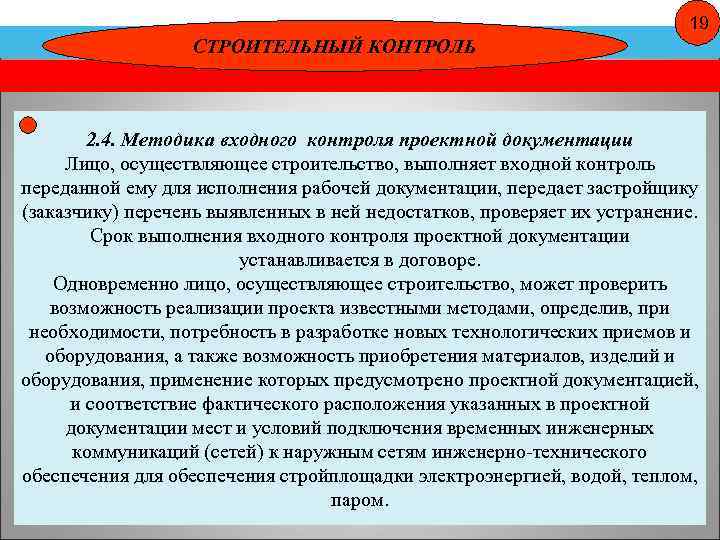 19

СТРОИТЕЛЬНЫЙ КОНТРОЛЬ

2.4. Методика входного контроля проектной документации
Лицо, осуществляющее строительство, выполняет входной контроль переданной ему для исполнения рабочей документации, передает застройщику (заказчику) перечень выявленных в ней недостатков, проверяет их устранение.
Срок выполнения входного контроля проектной документации устанавливается в договоре.
Одновременно лицо, осуществляющее строительство, может проверить возможность реализации проекта известными методами, определив, при необходимости, потребность в разработке новых технологических приемов и оборудования, а также возможность приобретения материалов, изделий и оборудования, применение которых предусмотрено проектной документацией, и соответствие фактического расположения указанных в проектной документации мест и условий подключения временных инженерных коммуникаций (сетей) к наружным сетям инженерно-технического обеспечения для обеспечения стройплощадки электроэнергией, водой, теплом, паром.